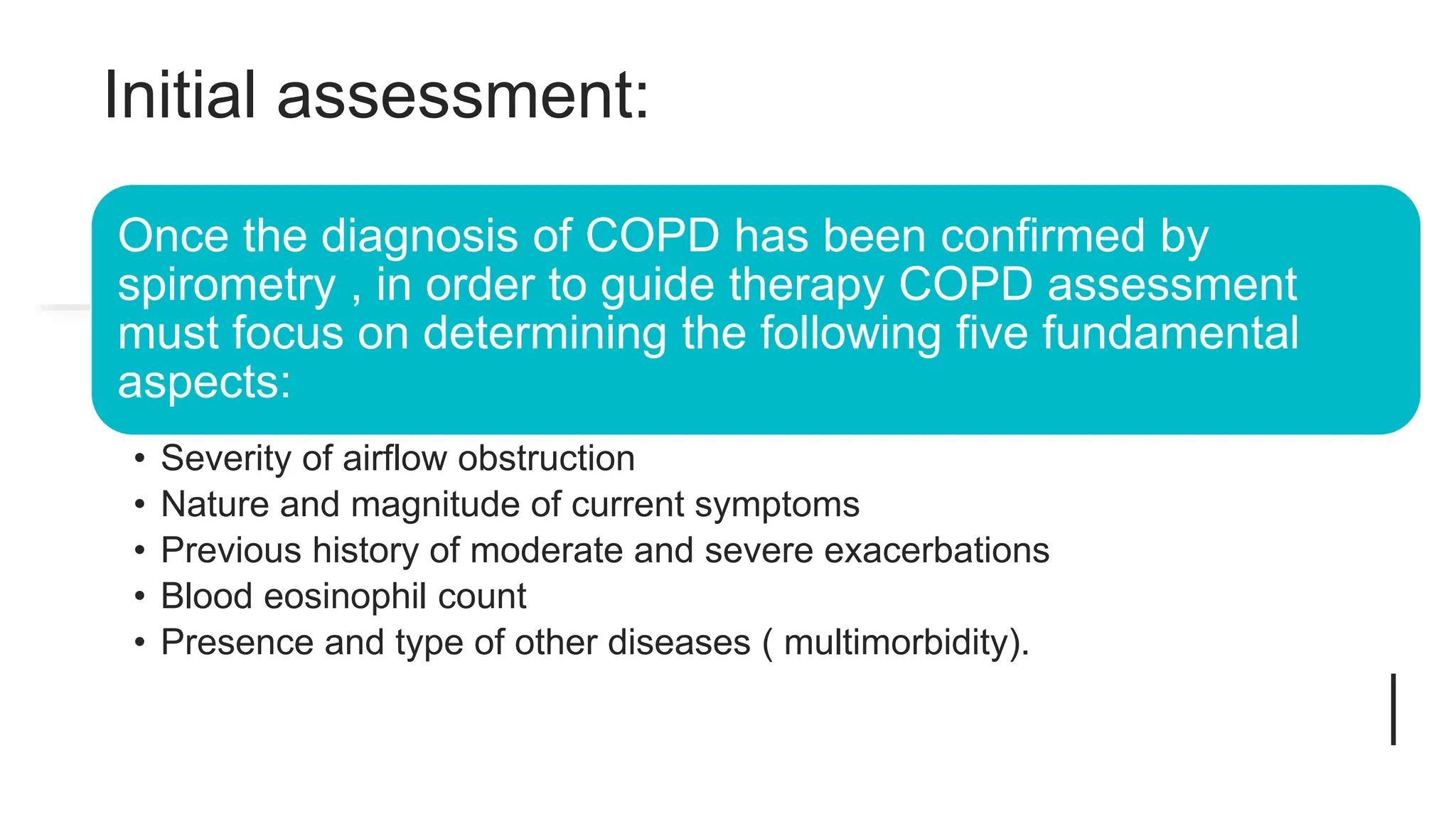 Initial assessment:

Once the diagnosis of COPD has been confirmed by spirometry , in order to guide therapy COPD assessment must focus on determining the following five fundamental aspects:

• Severity of airflow obstruction
• Nature and magnitude of current symptoms
• Previous history of moderate and severe exacerbations
• Blood eosinophil count
• Presence and type of other diseases ( multimorbidity).